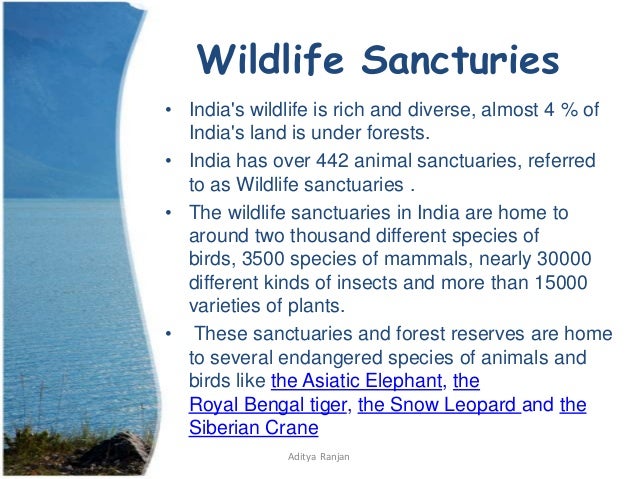 Wildlife Sancturies

• India's wildlife is rich and diverse, almost 4 % of India's land is under forests.
• India has over 442 animal sanctuaries, referred to as Wildlife sanctuaries .
• The wildlife sanctuaries in India are home to around two thousand different species of birds, 3500 species of mammals, nearly 30000 different kinds of insects and more than 15000 varieties of plants.
• These sanctuaries and forest reserves are home to several endangered species of animals and birds like the Asiatic Elephant, the Royal Bengal tiger, the Snow Leopard and the Siberian Crane

Aditya Ranjan